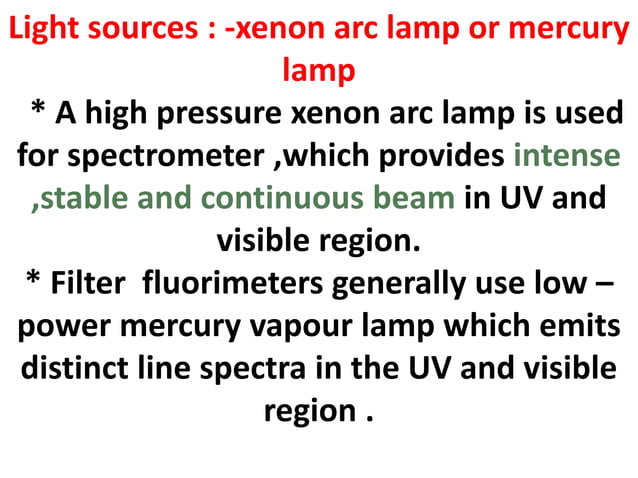 Light sources : -xenon arc lamp or mercury lamp

* A high pressure xenon arc lamp is used for spectrometer ,which provides intense ,stable and continuous beam in UV and visible region.

* Filter fluorimeters generally use low – power mercury vapour lamp which emits distinct line spectra in the UV and visible region .